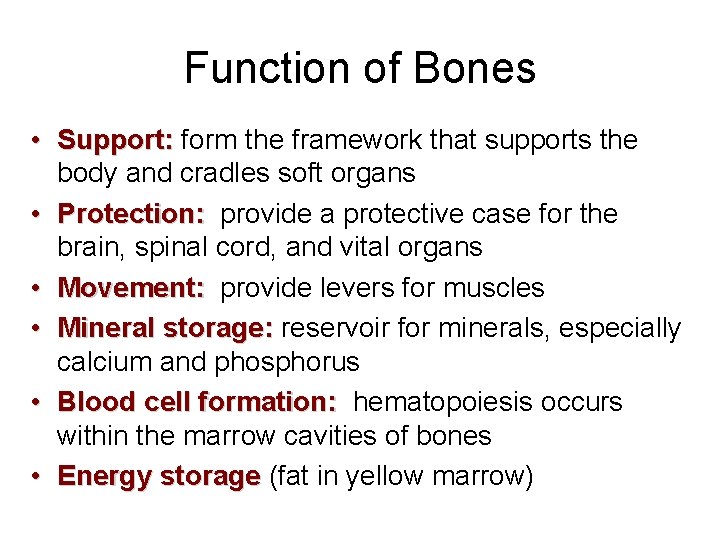 Function of Bones

• Support: form the framework that supports the body and cradles soft organs
• Protection: provide a protective case for the brain, spinal cord, and vital organs
• Movement: provide levers for muscles
• Mineral storage: reservoir for minerals, especially calcium and phosphorus
• Blood cell formation: hematopoiesis occurs within the marrow cavities of bones
• Energy storage (fat in yellow marrow)